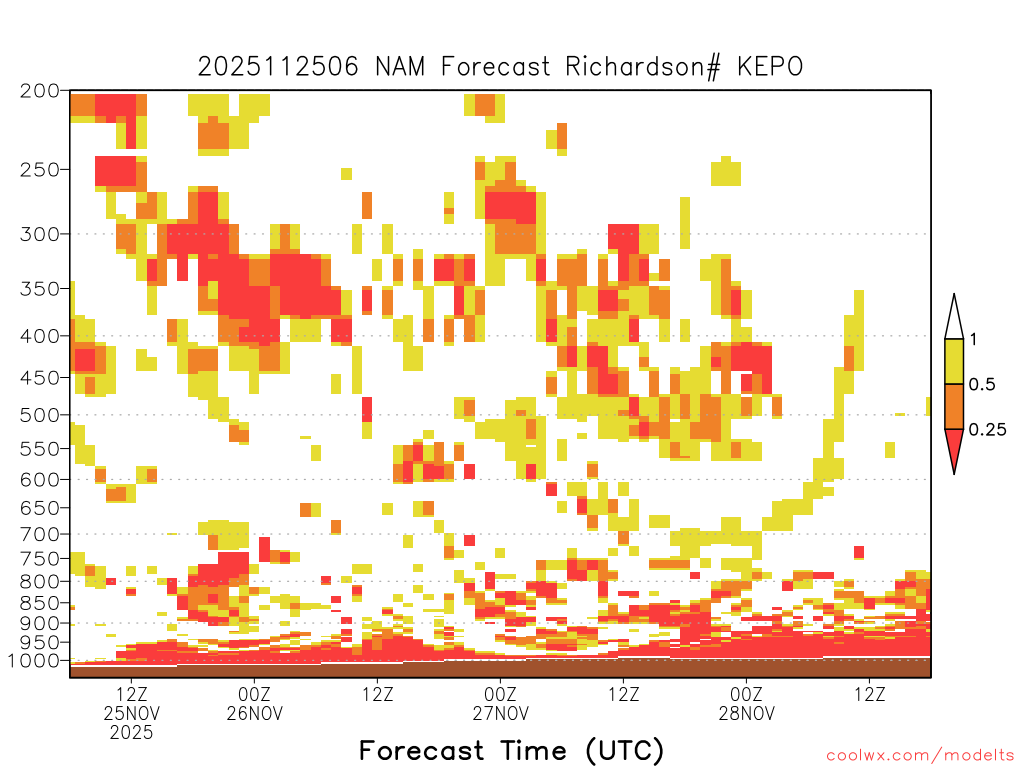 2025112506 NAM Forecast Richardson# KEPO

200
250
300
350
400
450
500
550
600
650
700
750
800
850
900
950
1000

1
0.5
0.25

12Z
25NOV
2025

00Z
26NOV

12Z

00Z
27NOV

12Z

00Z
28NOV

12Z

Forecast Time (UTC)

coolwx.com/modelts